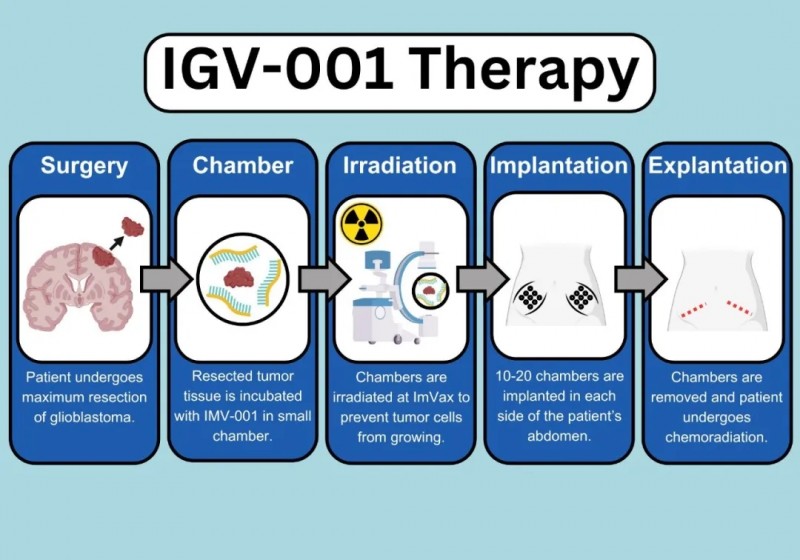 IGV-001 Therapy

Surgery

Patient undergoes maximum resection of glioblastoma.

Chamber

Resected tumor tissue is incubated with IMV-001 in small chamber.

Irradiation

Chambers are irradiated at ImVax to prevent tumor cells from growing.

Implantation

10-20 chambers are implanted in each side of the patient's abdomen.

Explantation

Chambers are removed and patient undergoes chemoradiation.